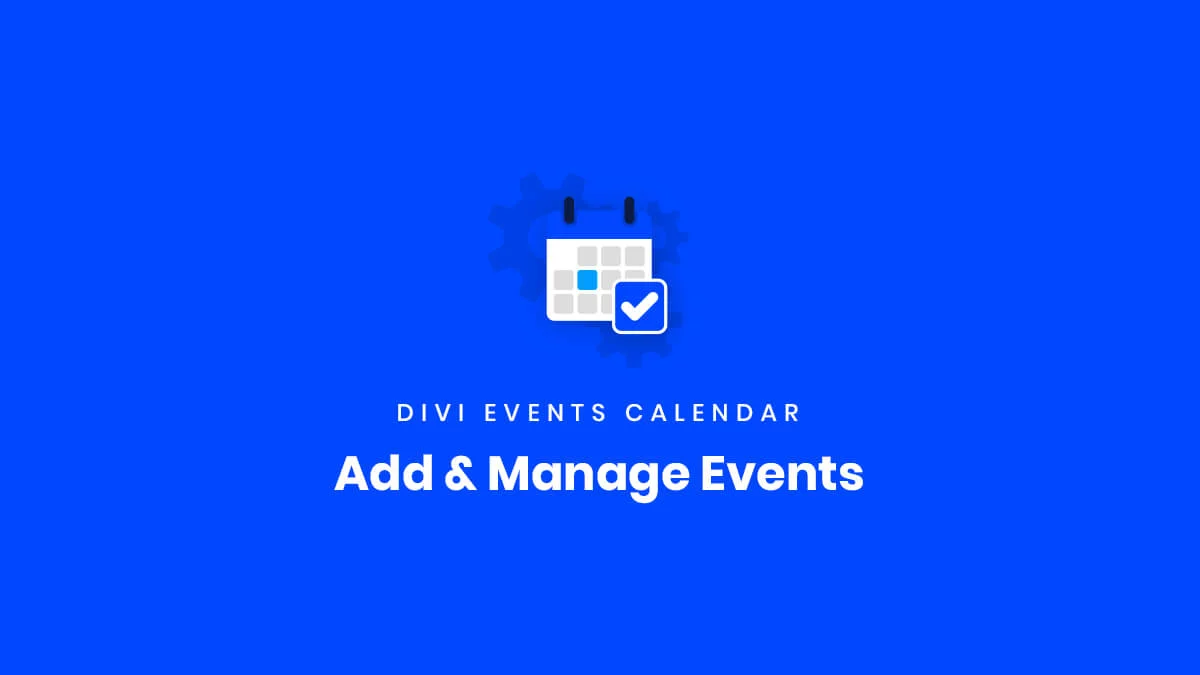 DIVI EVENTS CALENDAR

Add & Manage Events